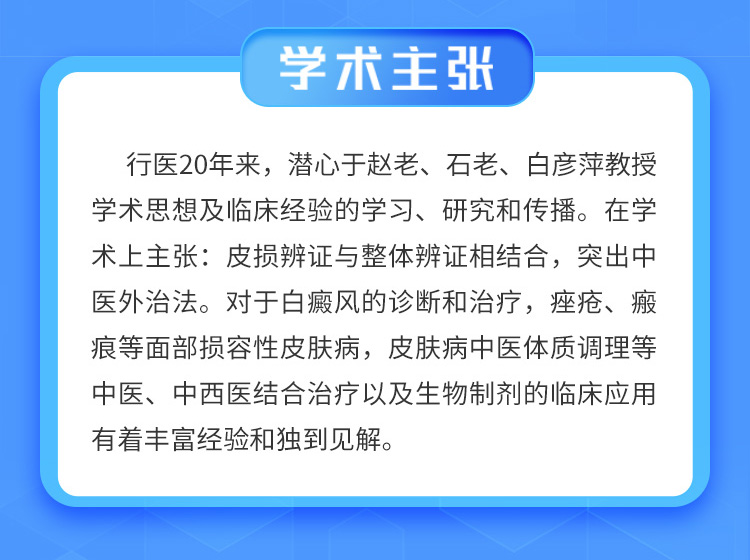 学术主张

行医20年来，潜心于赵老、石老、白彦萍教授学术思想及临床经验的学习、研究和传播。在学术上主张：皮损辨证与整体辨证相结合，突出中医外治法。对于白癜风的诊断和治疗，痤疮、瘢痕等面部损容性皮肤病，皮肤病中医体质调理等中医、中西医结合治疗以及生物制剂的临床应用有着丰富经验和独到见解。